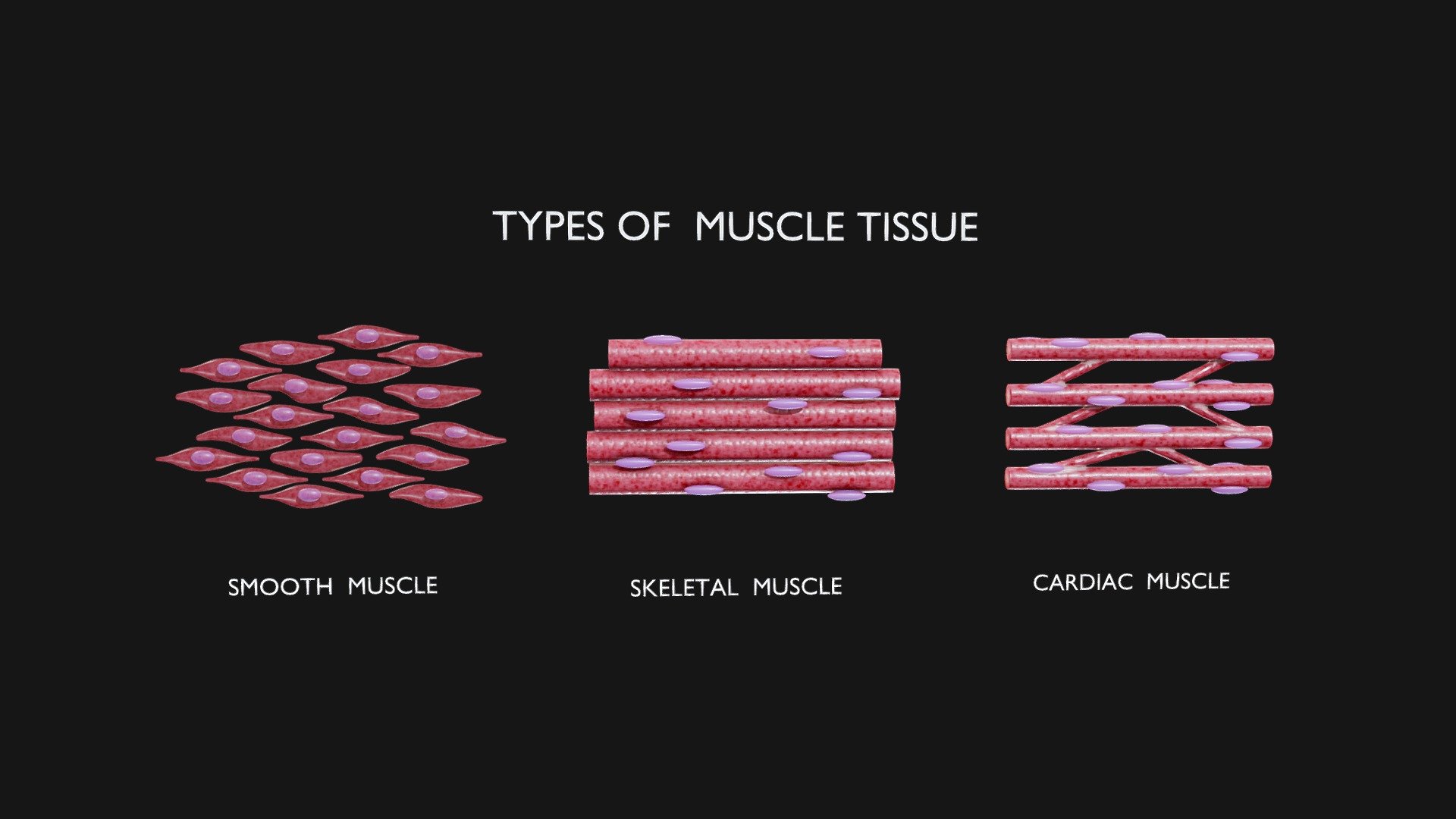 TYPES OF MUSCLE TISSUE

SMOOTH MUSCLE

SKELETAL MUSCLE

CARDIAC MUSCLE